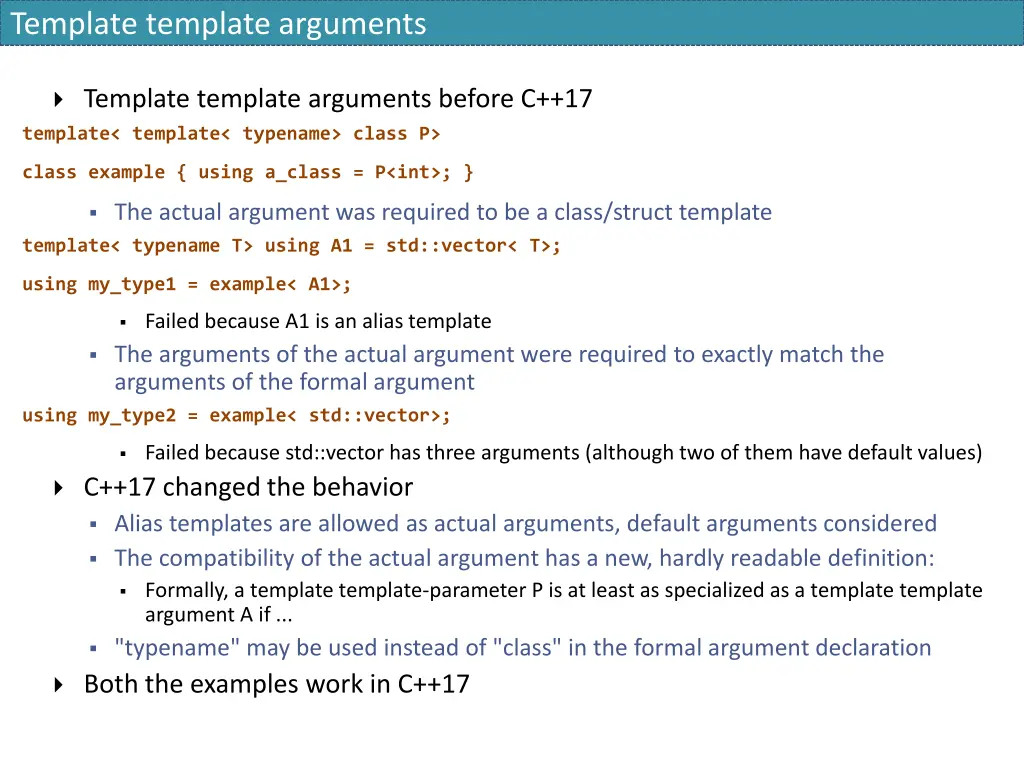 Template template arguments

Template template arguments before C++17

template< template< typename> class P>

class example { using a_class = P<int>; }

The actual argument was required to be a class/struct template

template< typename T> using A1 = std::vector< T>;

using my_type1 = example< A1>;

Failed because A1 is an alias template

The arguments of the actual argument were required to exactly match the arguments of the formal argument

using my_type2 = example< std::vector>;

Failed because std::vector has three arguments (although two of them have default values)

C++17 changed the behavior

Alias templates are allowed as actual arguments, default arguments considered

The compatibility of the actual argument has a new, hardly readable definition:

Formally, a template template-parameter P is at least as specialized as a template template argument A if ...

"typename" may be used instead of "class" in the formal argument declaration

Both the examples work in C++17